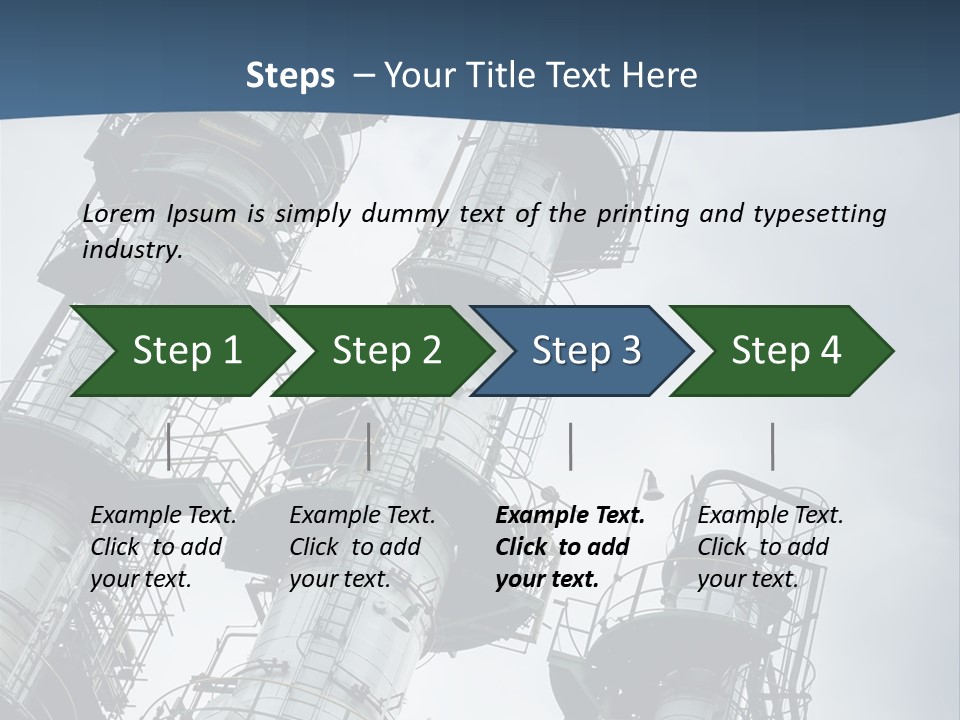 Steps – Your Title Text Here

Lorem Ipsum is simply dummy text of the printing and typesetting industry.

Step 1

Step 2

Step 3

Step 4

Example Text. Click to add your text.

Example Text. Click to add your text.

Example Text. Click to add your text.

Example Text. Click to add your text.